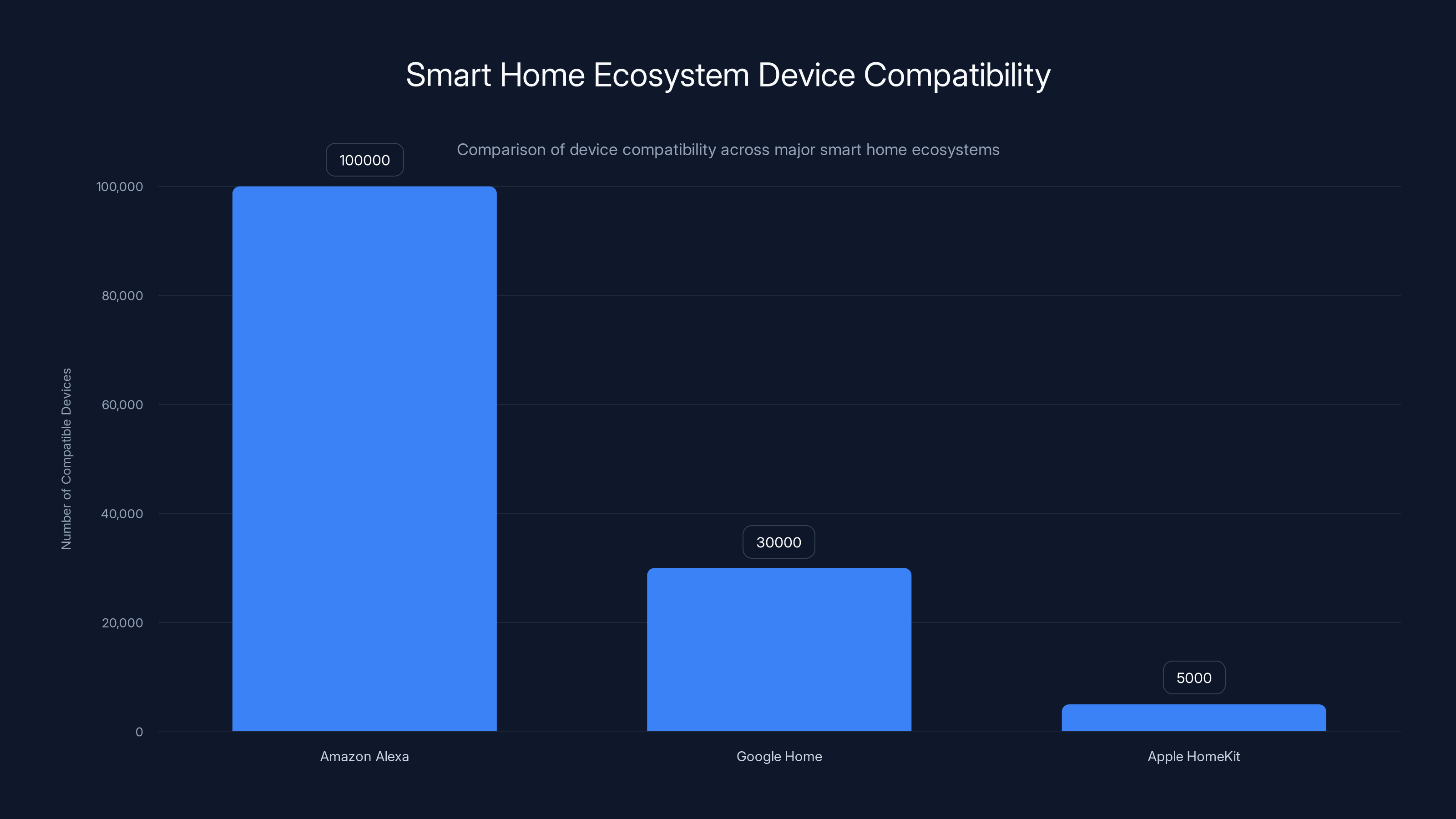 Smart Home Ecosystem Device Compatibility

Comparison of device compatibility across major smart home ecosystems

Number of Compatible Devices

100,000
80,000
60,000
40,000
20,000
0

100000
30000
5000

Amazon Alexa
Google Home
Apple HomeKit